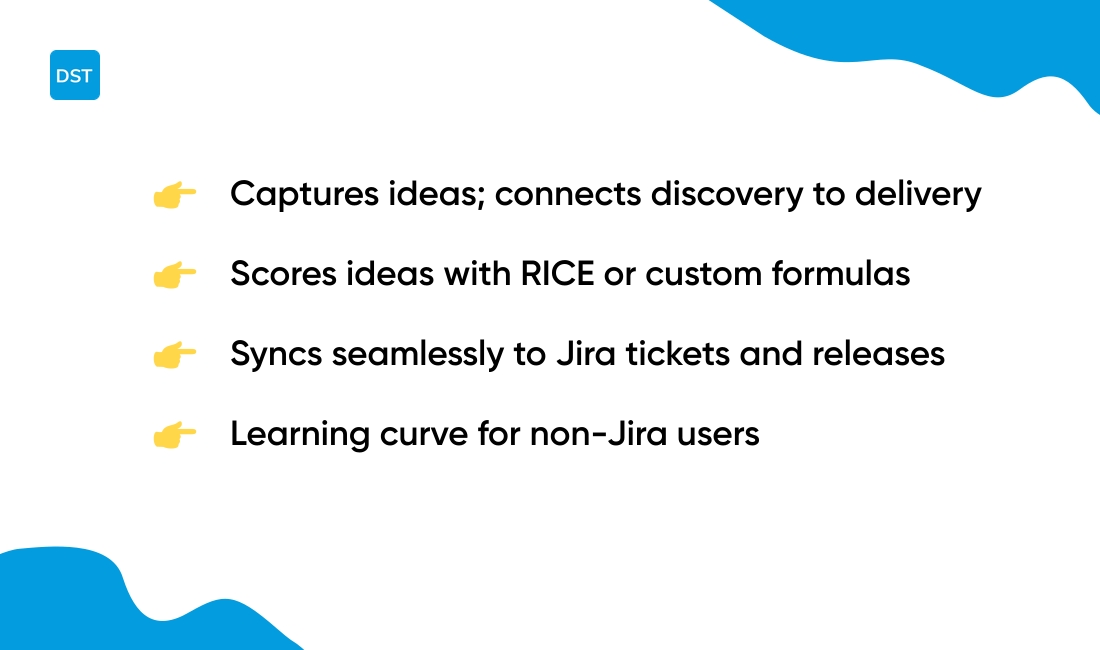 DST

👉 Captures ideas; connects discovery to delivery

👉 Scores ideas with RICE or custom formulas

👉 Syncs seamlessly to Jira tickets and releases

👉 Learning curve for non-Jira users